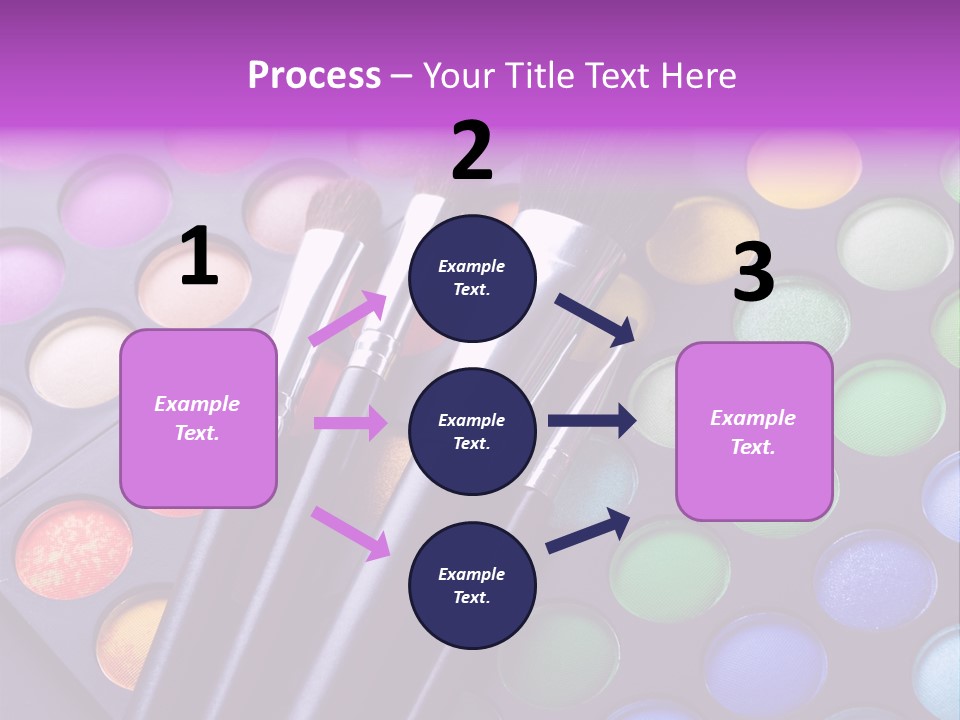 Process – Your Title Text Here

1

Example Text.

2

Example Text.

Example Text.

Example Text.

3

Example Text.